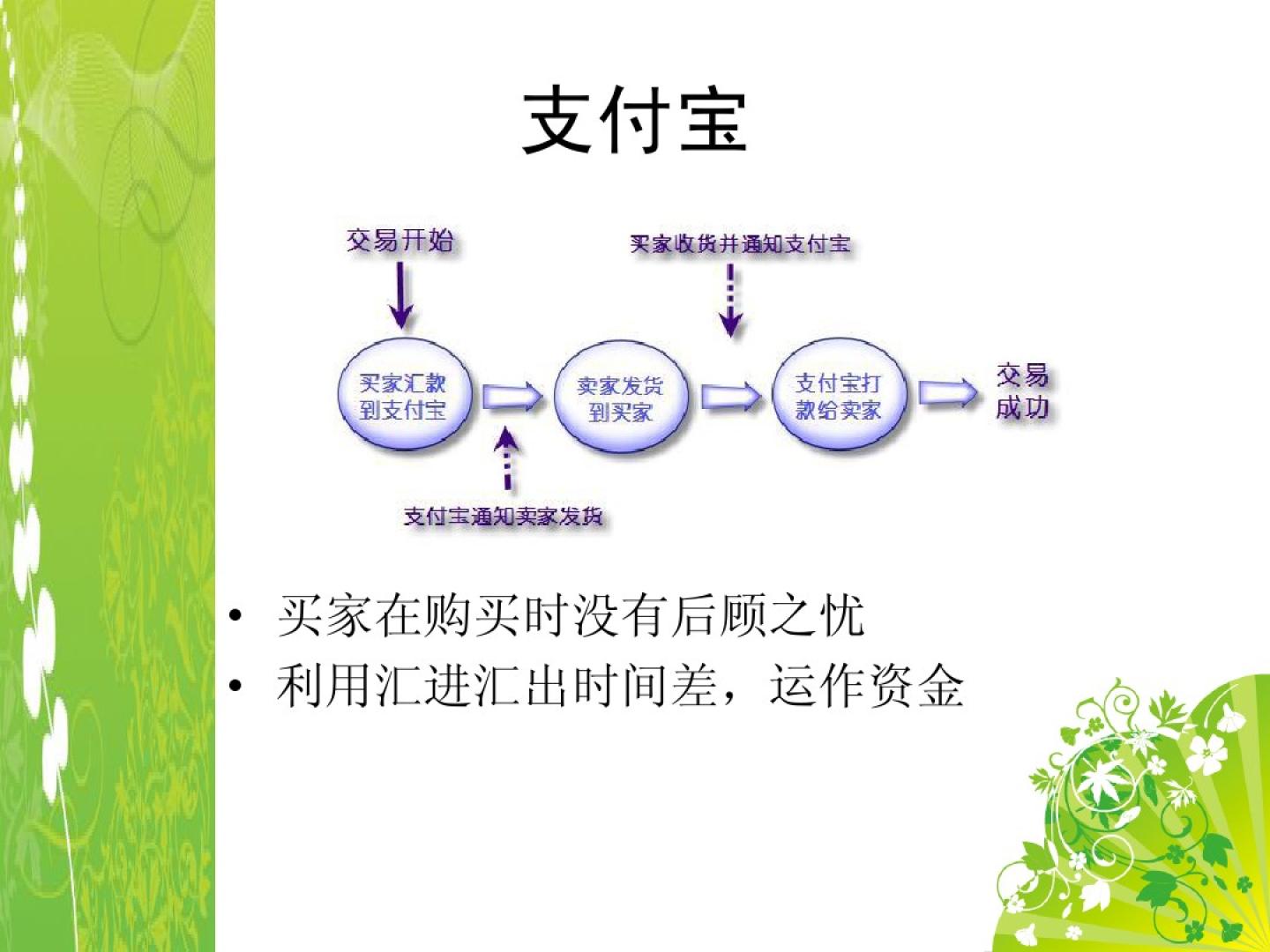 支付宝

交易开始

买家收货并通知支付宝

买家汇款到支付宝

卖家发货到买家

支付宝打款给卖家

交易成功

支付宝通知卖家发货

• 买家在购买时没有后顾之忧
• 利用汇进汇出时间差，运作资金